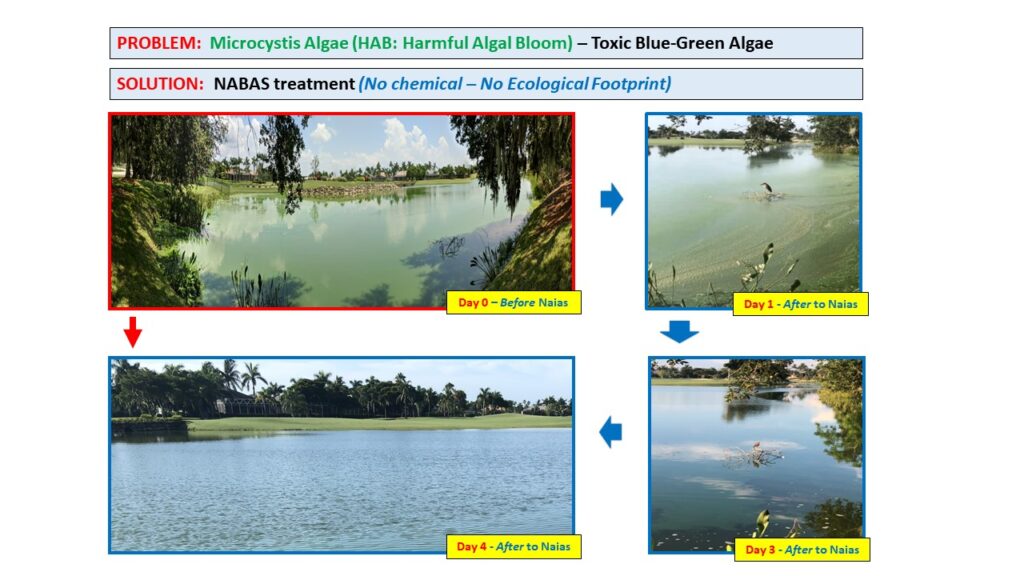 PROBLEM: Microcystis Algae (HAB: Harmful Algal Bloom) – Toxic Blue-Green Algae

SOLUTION: NABAS treatment (No chemical – No Ecological Footprint)

Day 0 – Before Naias

Day 1 - After to Naias

Day 3 - After to Naias

Day 4 - After to Naias